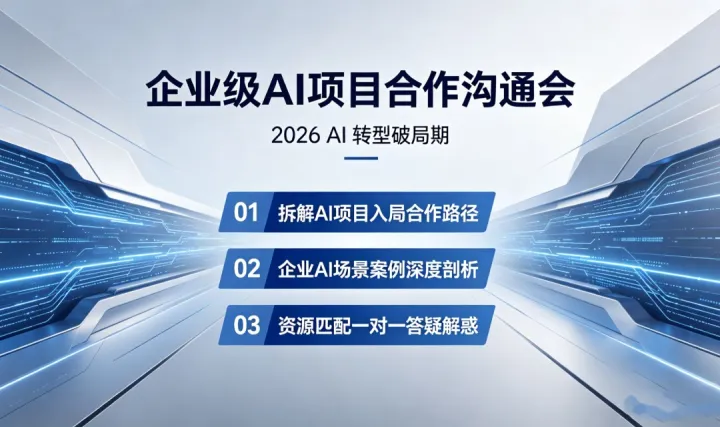 企业级AI项目合作沟通会

2026 AI 转型破局期

01 拆解AI项目入局合作路径

02 企业AI场景案例深度剖析

03 资源匹配一对一答疑解惑